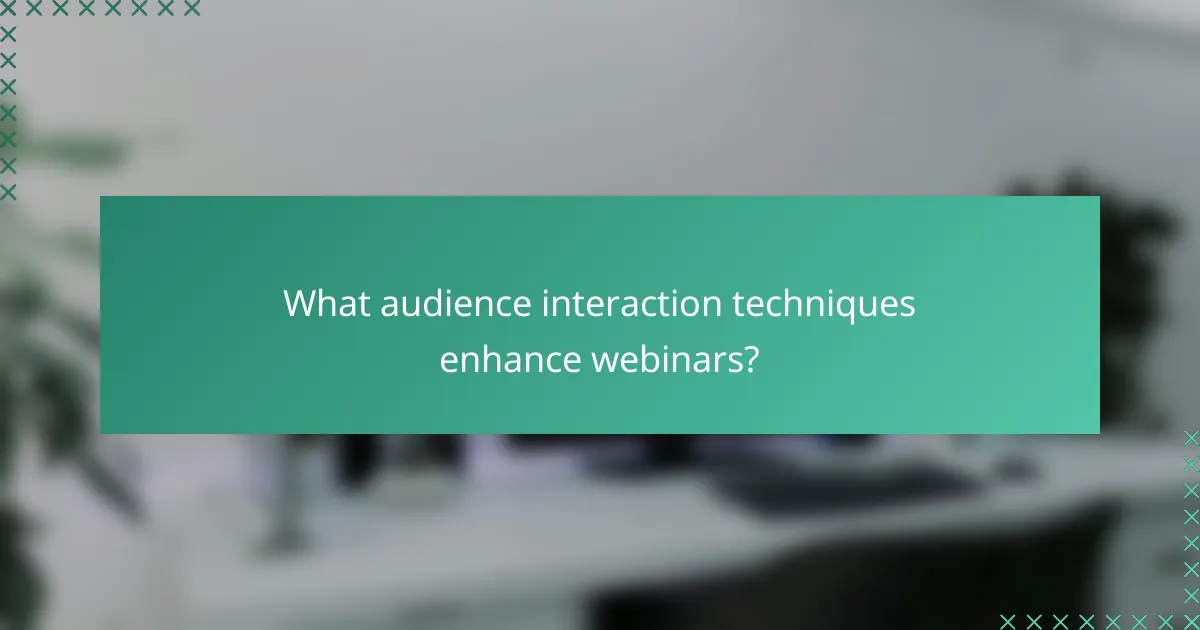 What audience interaction techniques enhance webinars?